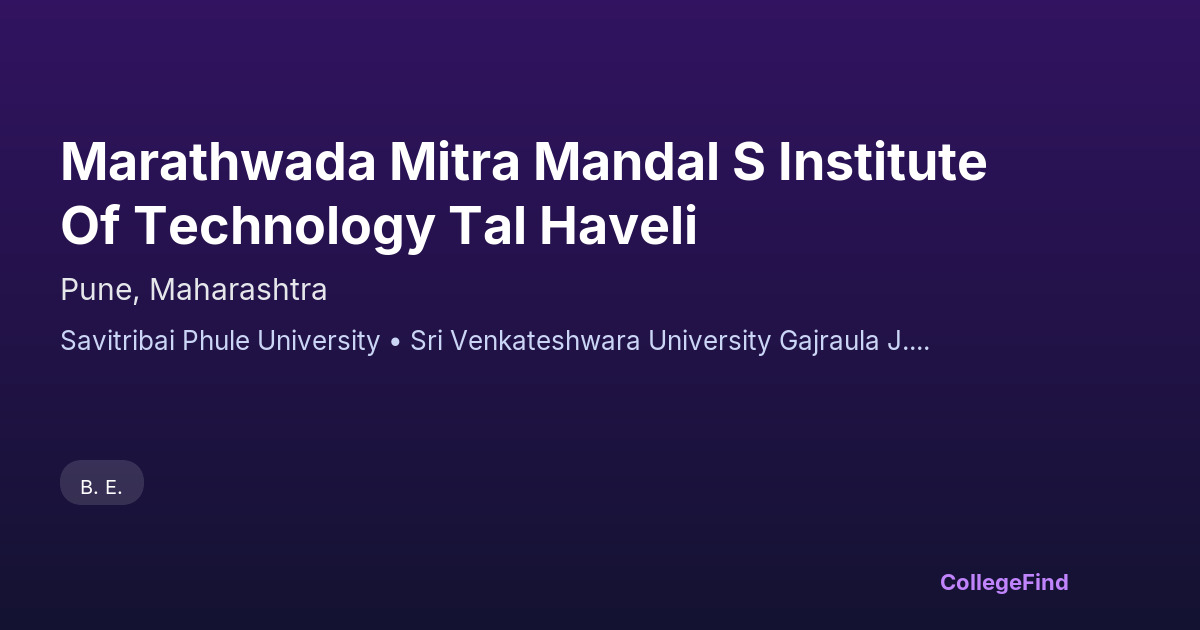 Marathwada Mitra Mandal S Institute Of Technology Tal Haveli

Pune, Maharashtra

Savitribai Phule University • Sri Venkateshwara University Gajraula J....

B. E.

CollegeFind